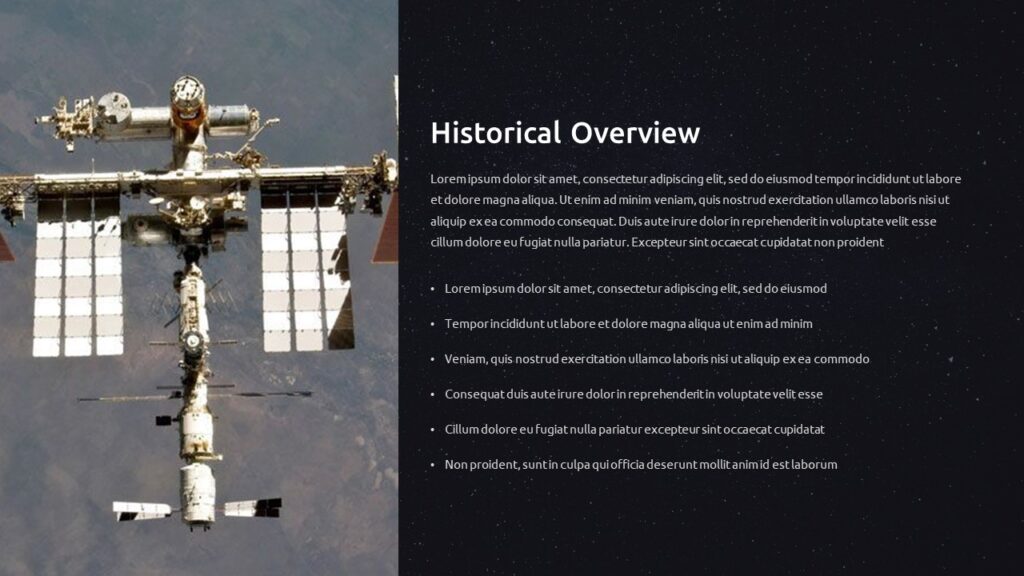 Historical Overview

Lorem ipsum dolor sit amet, consectetur adipiscing elit, sed do eiusmod tempor incididunt ut labore et dolore magna aliqua. Ut enim ad minim veniam, quis nostrud exercitation ullamco laboris nisi ut aliquip ex ea commodo consequat. Duis aute irure dolor in reprehenderit in voluptate velit esse cillum dolore eu fugiat nulla pariatur. Excepteur sint occaecat cupidatat non proident

• Lorem ipsum dolor sit amet, consectetur adipiscing elit, sed do eiusmod
• Tempor incididunt ut labore et dolore magna aliqua ut enim ad minim
• Veniam, quis nostrud exercitation ullamco laboris nisi ut aliquip ex ea commodo
• Consequat duis aute irure dolor in reprehenderit in voluptate velit esse
• Cillum dolore eu fugiat nulla pariatur excepteur sint occaecat cupidatat
• Non proident, sunt in culpa qui officia deserunt mollit anim id est laborum